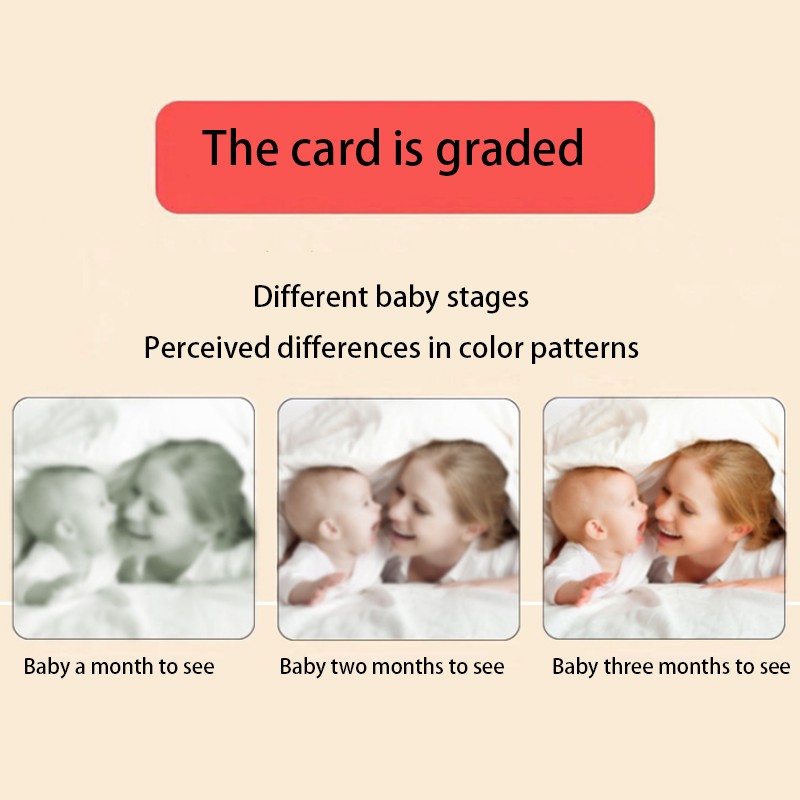 The card is graded

Different baby stages
Perceived differences in color patterns

Baby a month to see

Baby two months to see

Baby three months to see